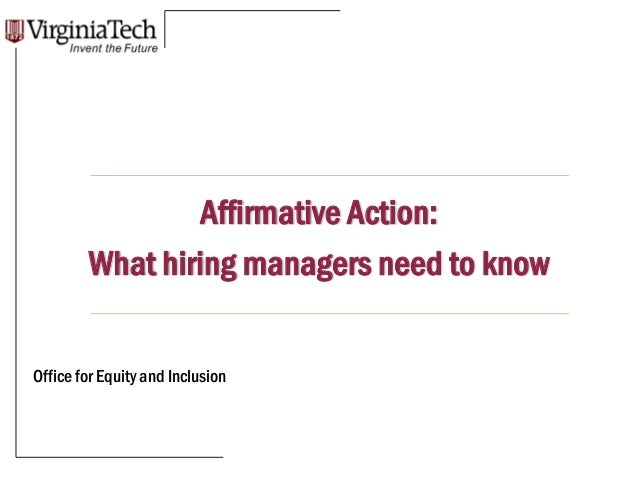 VirginiaTech
Invent the Future

Affirmative Action:
What hiring managers need to know

Office for Equity and Inclusion